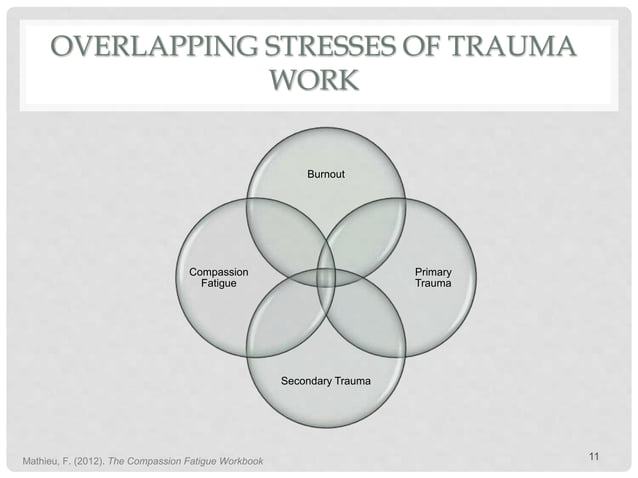 OVERLAPPING STRESSES OF TRAUMA WORK

Burnout

Compassion Fatigue

Primary Trauma

Secondary Trauma

Mathieu, F. (2012). The Compassion Fatigue Workbook

11